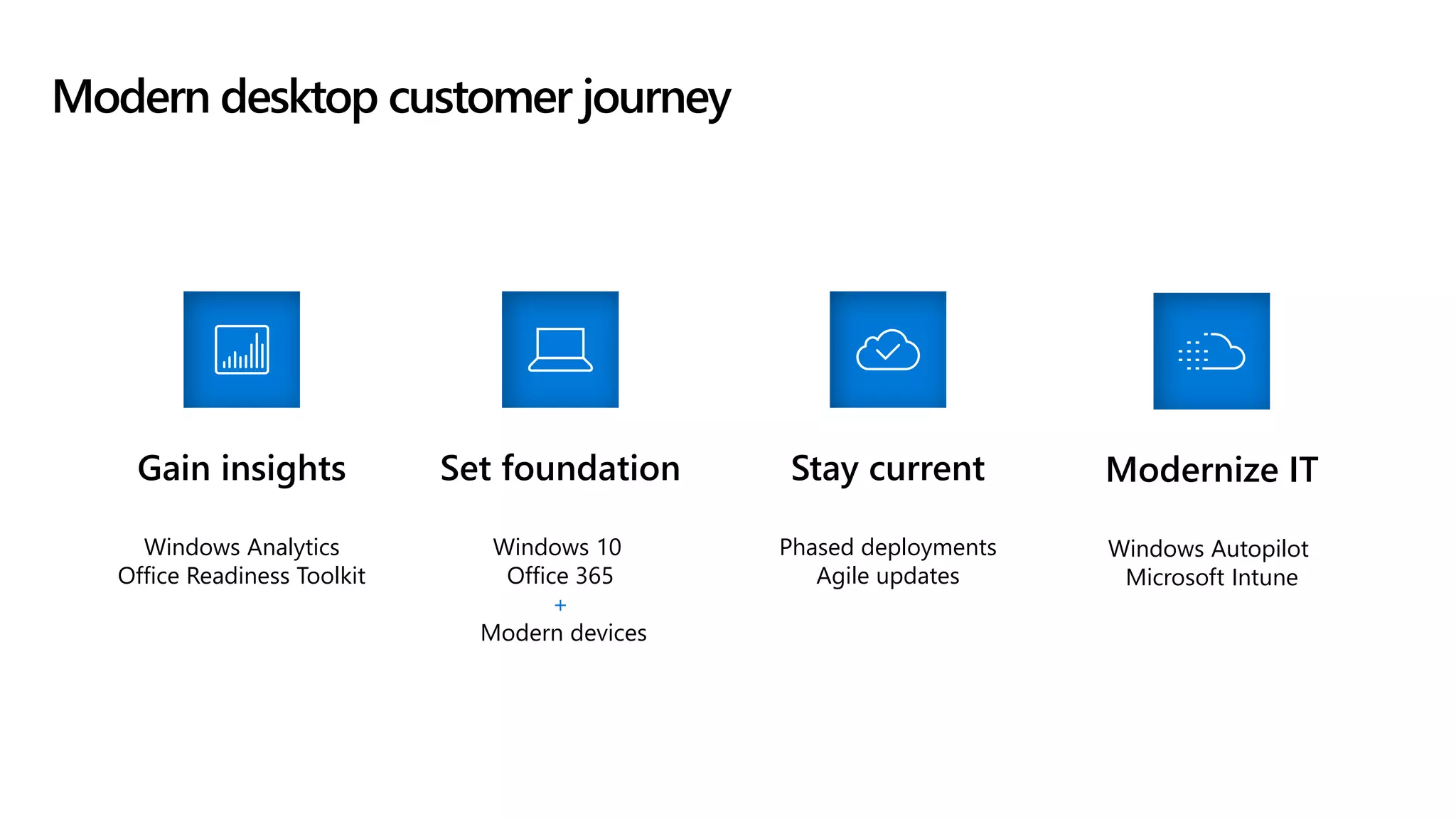 Modern desktop customer journey

Gain insights

Windows Analytics
Office Readiness Toolkit

Set foundation

Windows 10
Office 365
+
Modern devices

Stay current

Phased deployments
Agile updates

Modernize IT

Windows Autopilot
Microsoft Intune